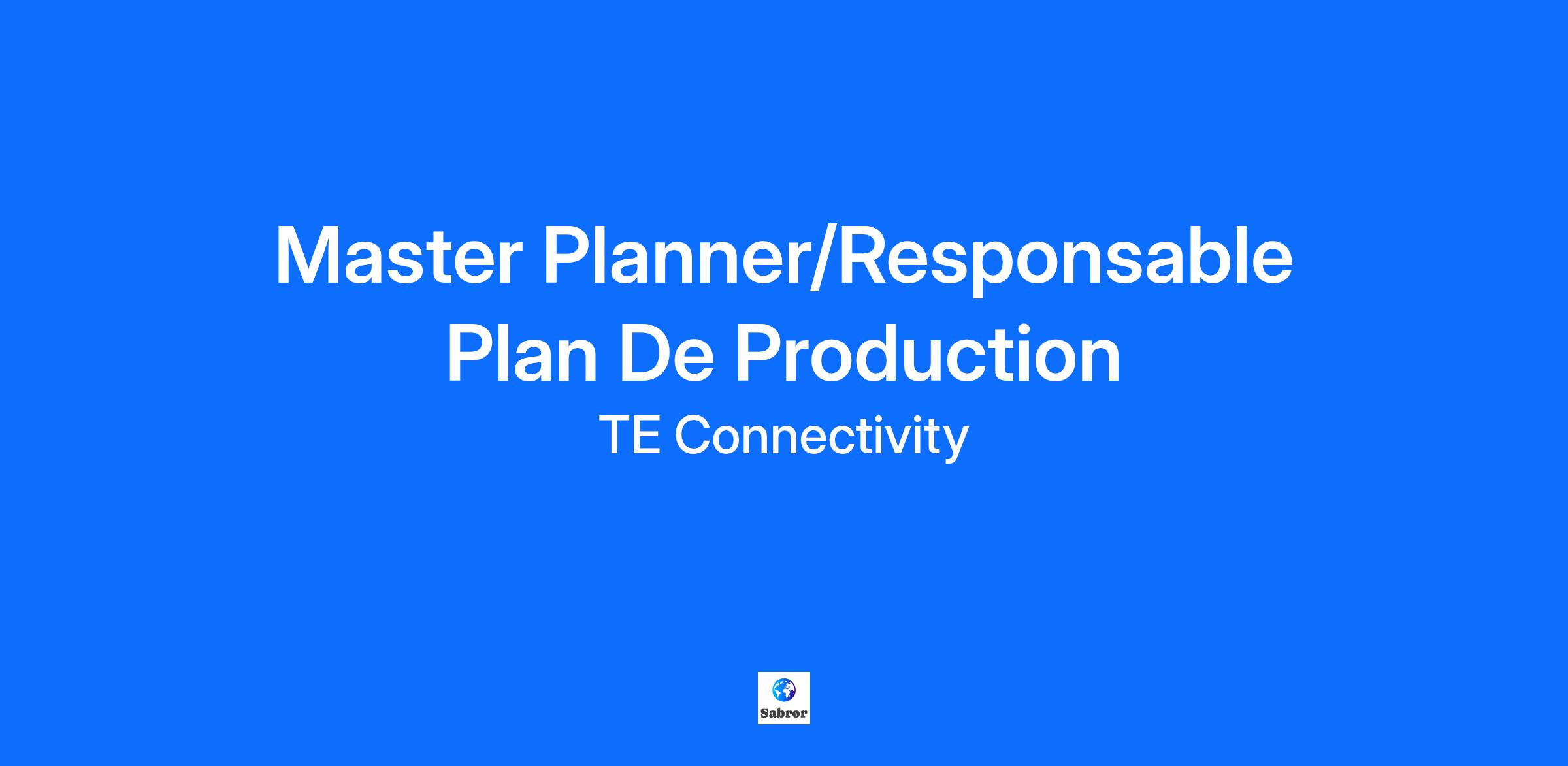 Master Planner/Responsable Plan De Production

TE Connectivity

Sabror